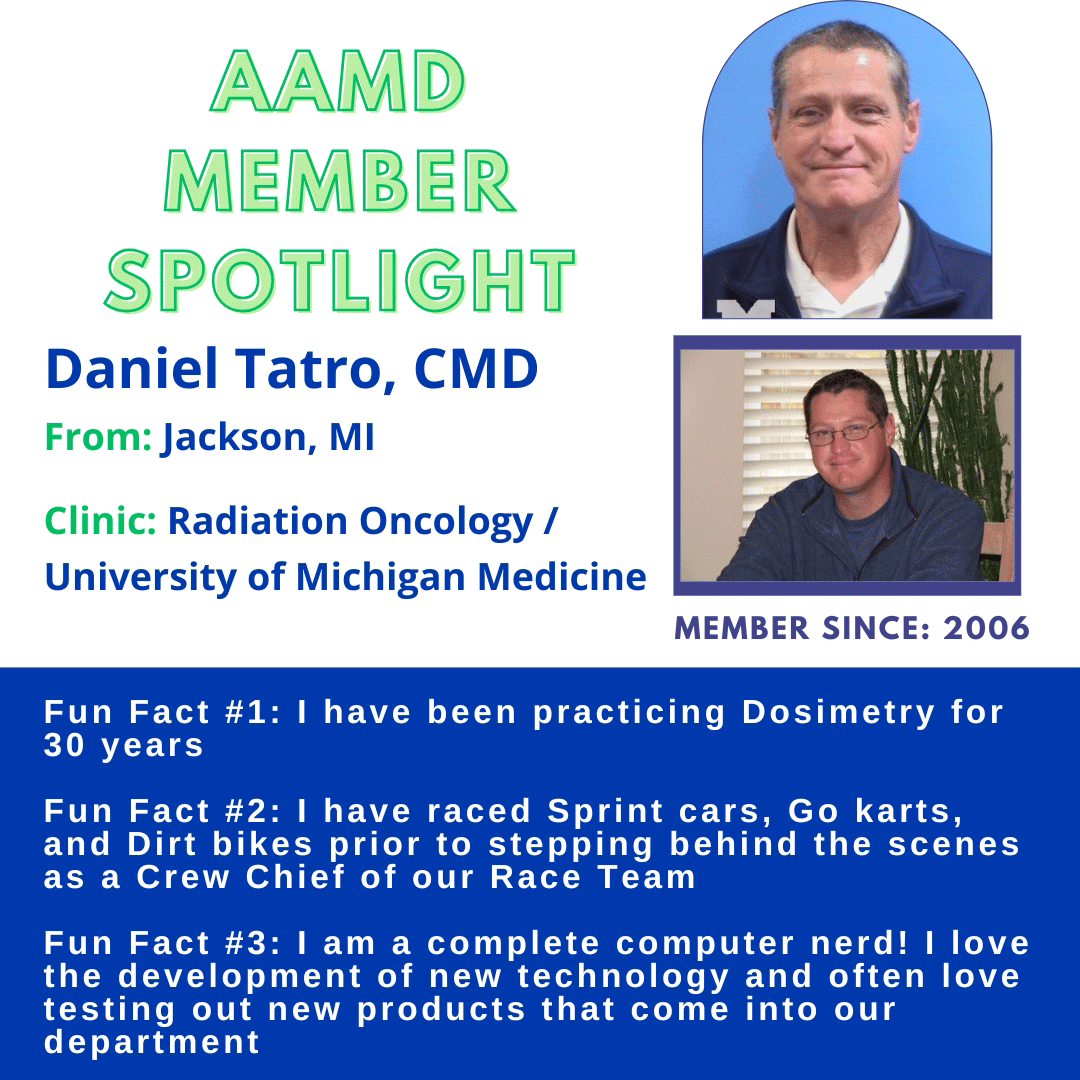 AAMD MEMBER SPOTLIGHT

Daniel Tatro, CMD

From: Jackson, MI

Clinic: Radiation Oncology / University of Michigan Medicine

MEMBER SINCE: 2006

Fun Fact #1: I have been practicing Dosimetry for 30 years

Fun Fact #2: I have raced Sprint cars, Go karts, and Dirt bikes prior to stepping behind the scenes as a Crew Chief of our Race Team

Fun Fact #3: I am a complete computer nerd! I love the development of new technology and often love testing out new products that come into our department